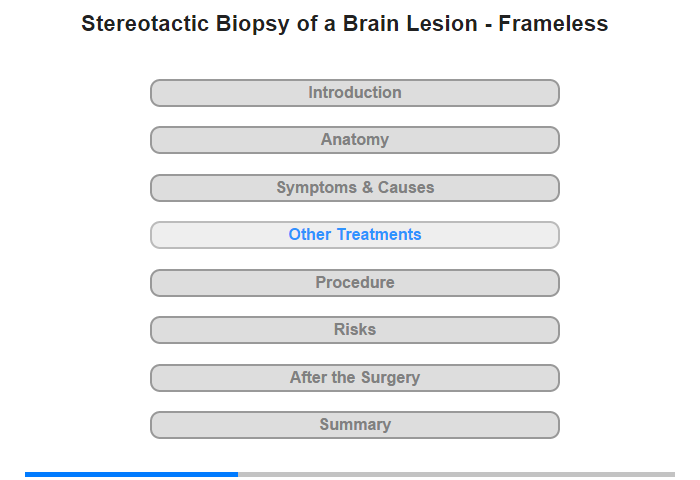 Stereotactic Biopsy of a Brain Lesion - Frameless

Introduction

Anatomy

Symptoms & Causes

Other Treatments

Procedure

Risks

After the Surgery

Summary